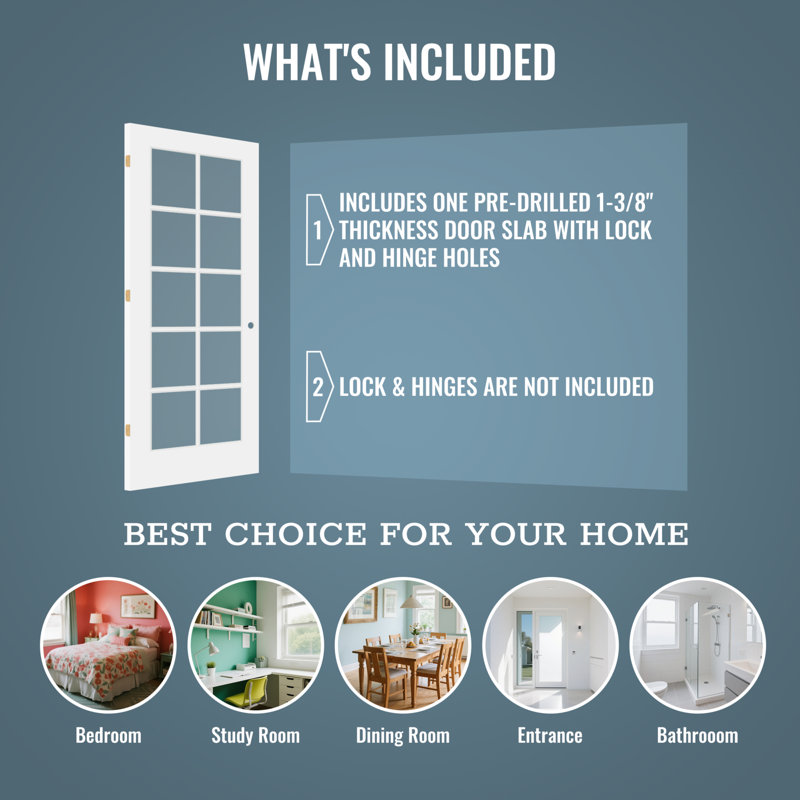 WHAT'S INCLUDED

1 INCLUDES ONE PRE-DRILLED 1-3/8" THICKNESS DOOR SLAB WITH LOCK AND HINGE HOLES

2 LOCK & HINGES ARE NOT INCLUDED

BEST CHOICE FOR YOUR HOME

Bedroom

Study Room

Dining Room

Entrance

Bathrooom